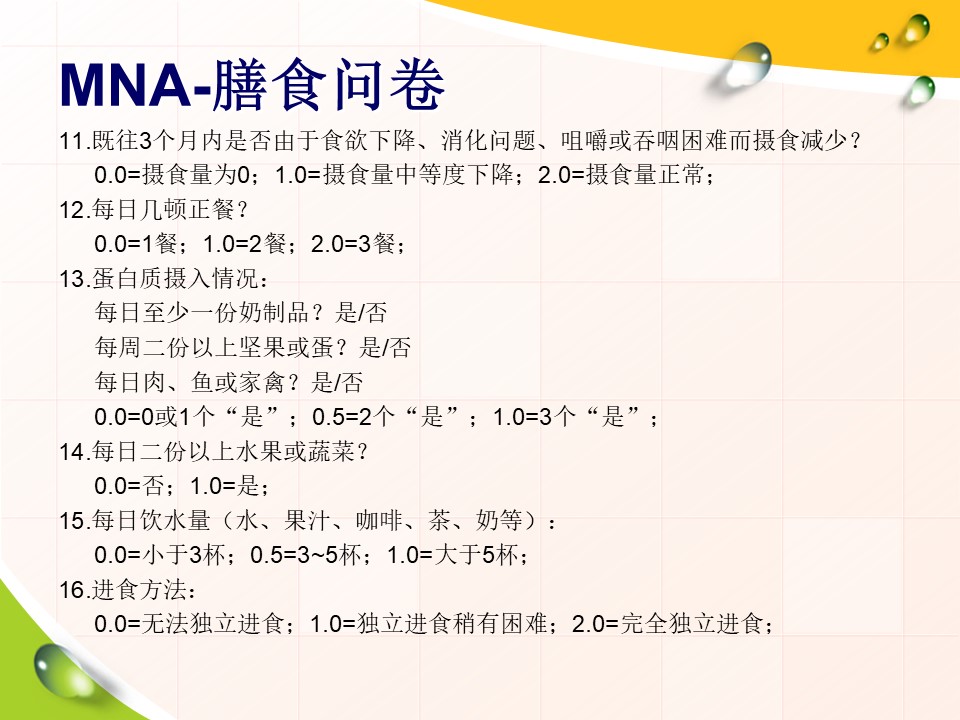 MNA-膳食问卷

11.既往3个月内是否由于食欲下降、消化问题、咀嚼或吞咽困难而摄食减少？

0.0=摄食量为0；1.0=摄食量中等度下降；2.0=摄食量正常；

12.每日几顿正餐？

0.0=1餐；1.0=2餐；2.0=3餐；

13.蛋白质摄入情况：

每日至少一份奶制品？是/否

每周二份以上坚果或蛋？是/否

每日肉、鱼或家禽？是/否

0.0=0或1个“是”；0.5=2个“是”；1.0=3个“是”；

14.每日二份以上水果或蔬菜？

0.0=否；1.0=是；

15.每日饮水量（水、果汁、咖啡、茶、奶等）：

0.0=小于3杯；0.5=3~5杯；1.0=大于5杯；

16.进食方法：

0.0=无法独立进食；1.0=独立进食稍有困难；2.0=完全独立进食；